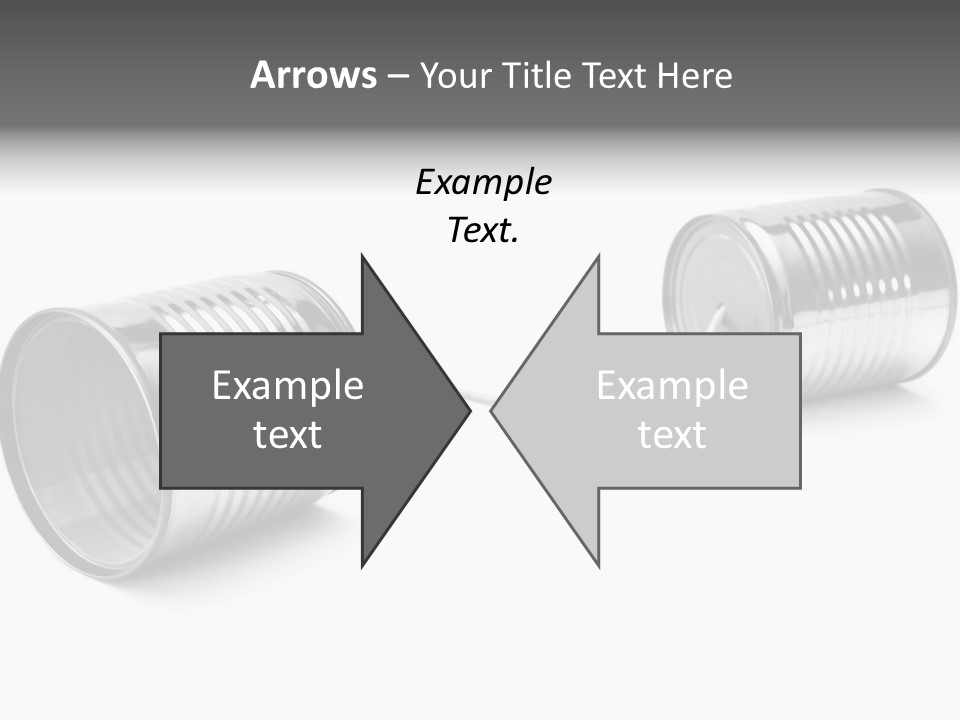 Arrows – Your Title Text Here

Example Text.

Example text

Example text